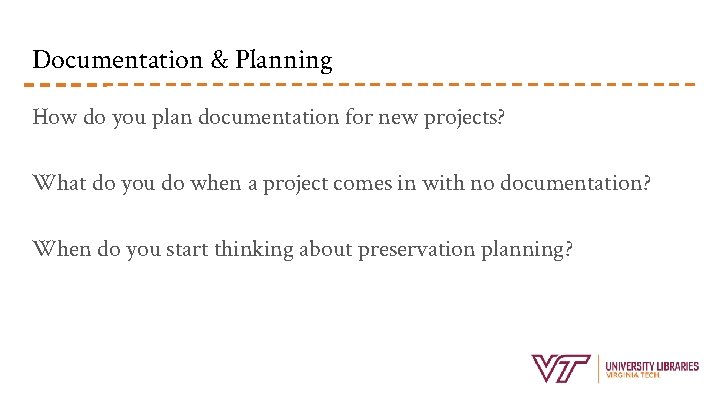 Documentation & Planning

How do you plan documentation for new projects?

What do you do when a project comes in with no documentation?

When do you start thinking about preservation planning?

VT UNIVERSITY LIBRARIES VIRGINIA TECH